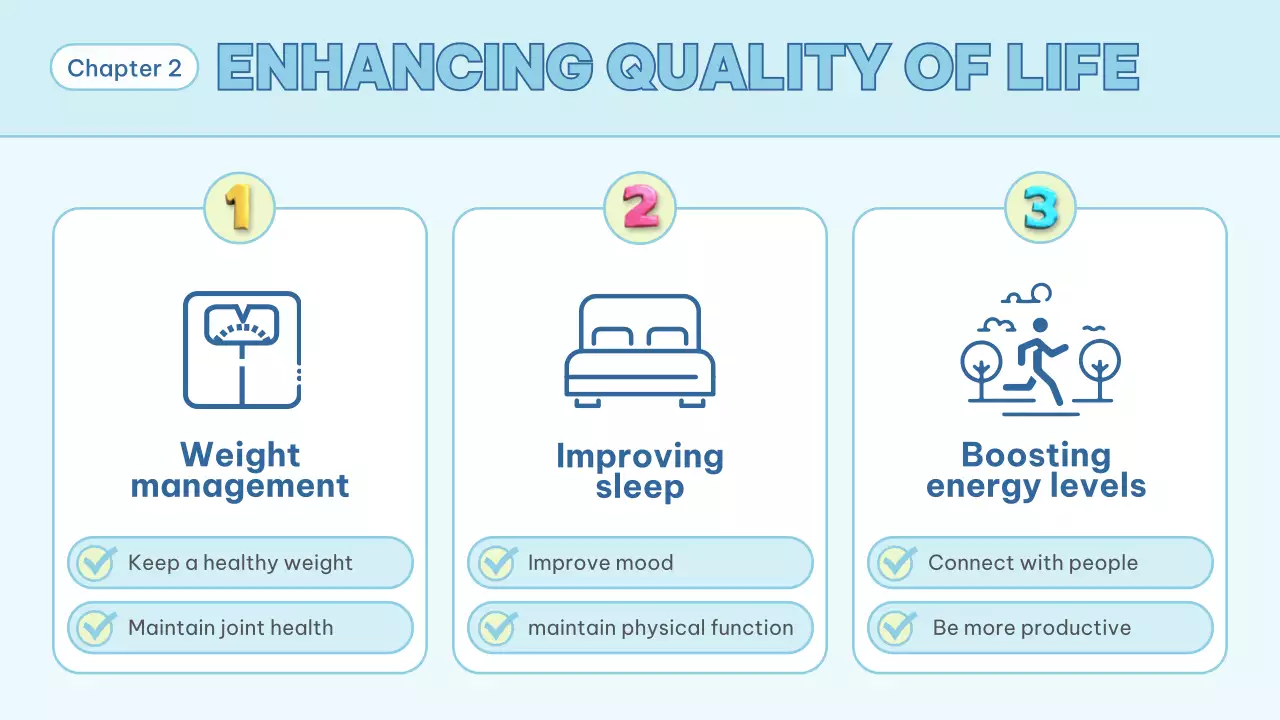 Chapter 2 ENHANCING QUALITY OF LIFE

1

Weight management

Keep a healthy weight

Maintain joint health

2

Improving sleep

Improve mood

maintain physical function

3

Boosting energy levels

Connect with people

Be more productive